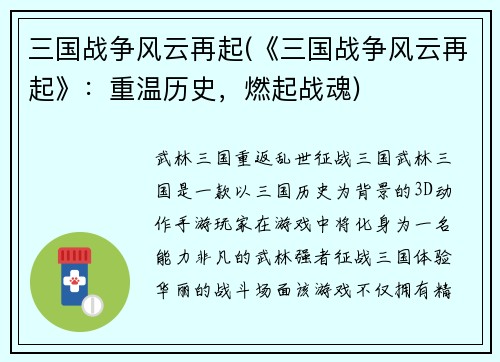 三国战争风云再起(《三国战争风云再起》：重温历史，燃起战魂)

武林三国重返乱世征战三国武林三国是一款以三国历史为背景的3D动作手游玩家在游戏中将化身为一名能力非凡的武林强者征战三国体验华丽的战斗场面该游戏不仅拥有精